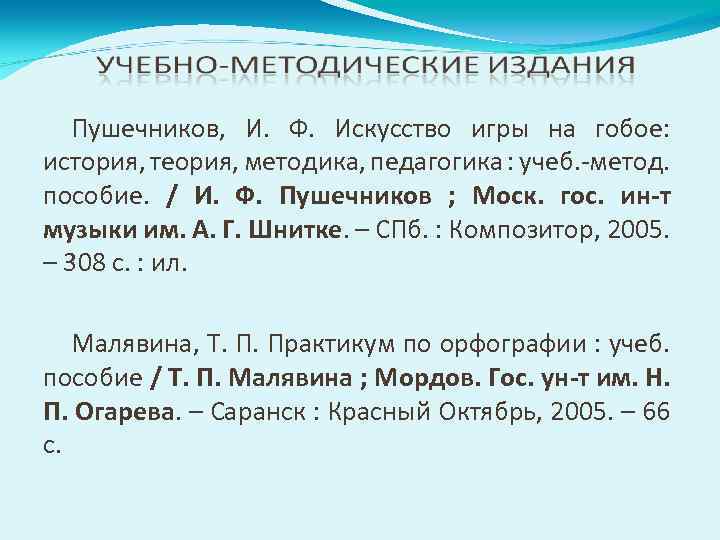 УЧЕБНО-МЕТОДИЧЕСКИЕ ИЗДАНИЯ

Пушечников, И. Ф. Искусство игры на гобое: история, теория, методика, педагогика : учеб.-метод. пособие. / И. Ф. Пушечников ; Моск. гос. ин-т музыки им. А. Г. Шнитке. – СПб. : Композитор, 2005. – 308 с. : ил.

Малявина, Т. П. Практикум по орфографии : учеб. пособие / Т. П. Малявина ; Мордов. Гос. ун-т им. Н. П. Огарева. – Саранск : Красный Октябрь, 2005. – 66 с.